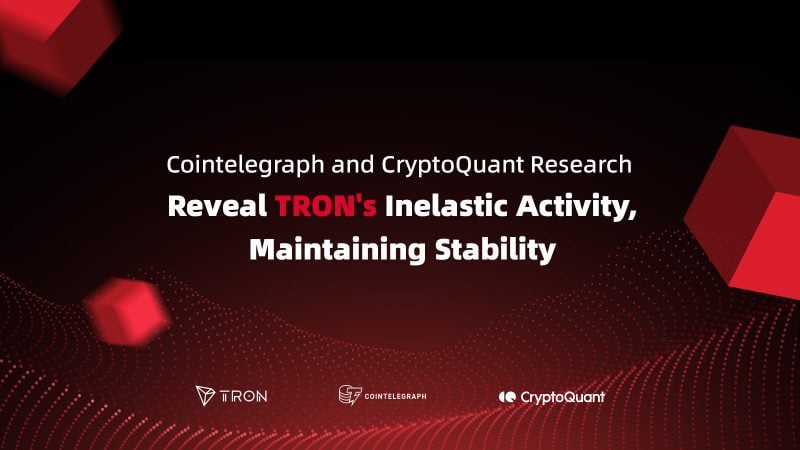 Cointelegraph and CryptoQuant Research
Reveal TRON's Inelastic Activity, Maintaining Stability

TRON COINTELEGRAPH CryptoQuant